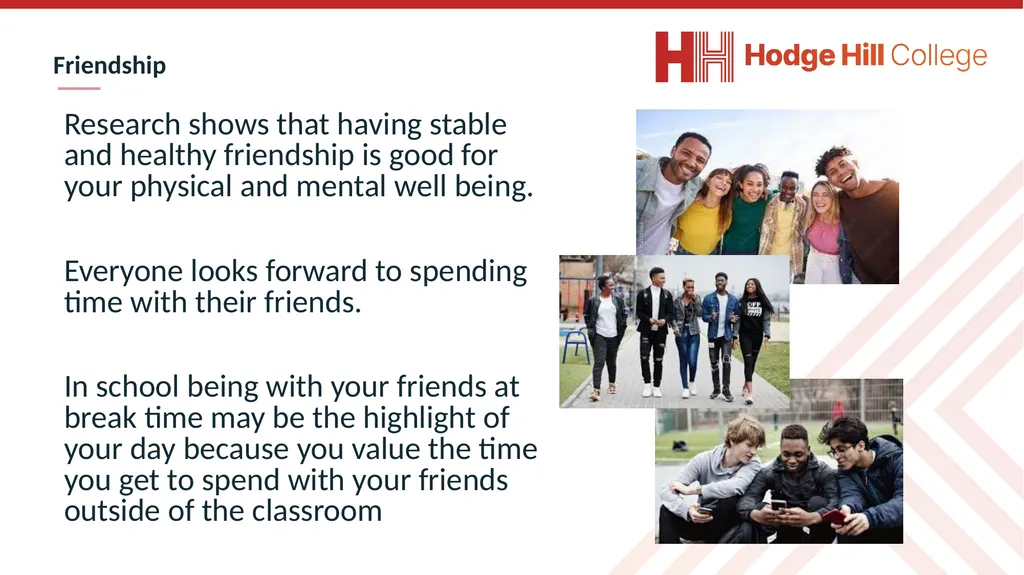 Friendship

Hodge Hill College

Research shows that having stable and healthy friendship is good for your physical and mental well being.

Everyone looks forward to spending time with their friends.

In school being with your friends at break time may be the highlight of your day because you value the time you get to spend with your friends outside of the classroom